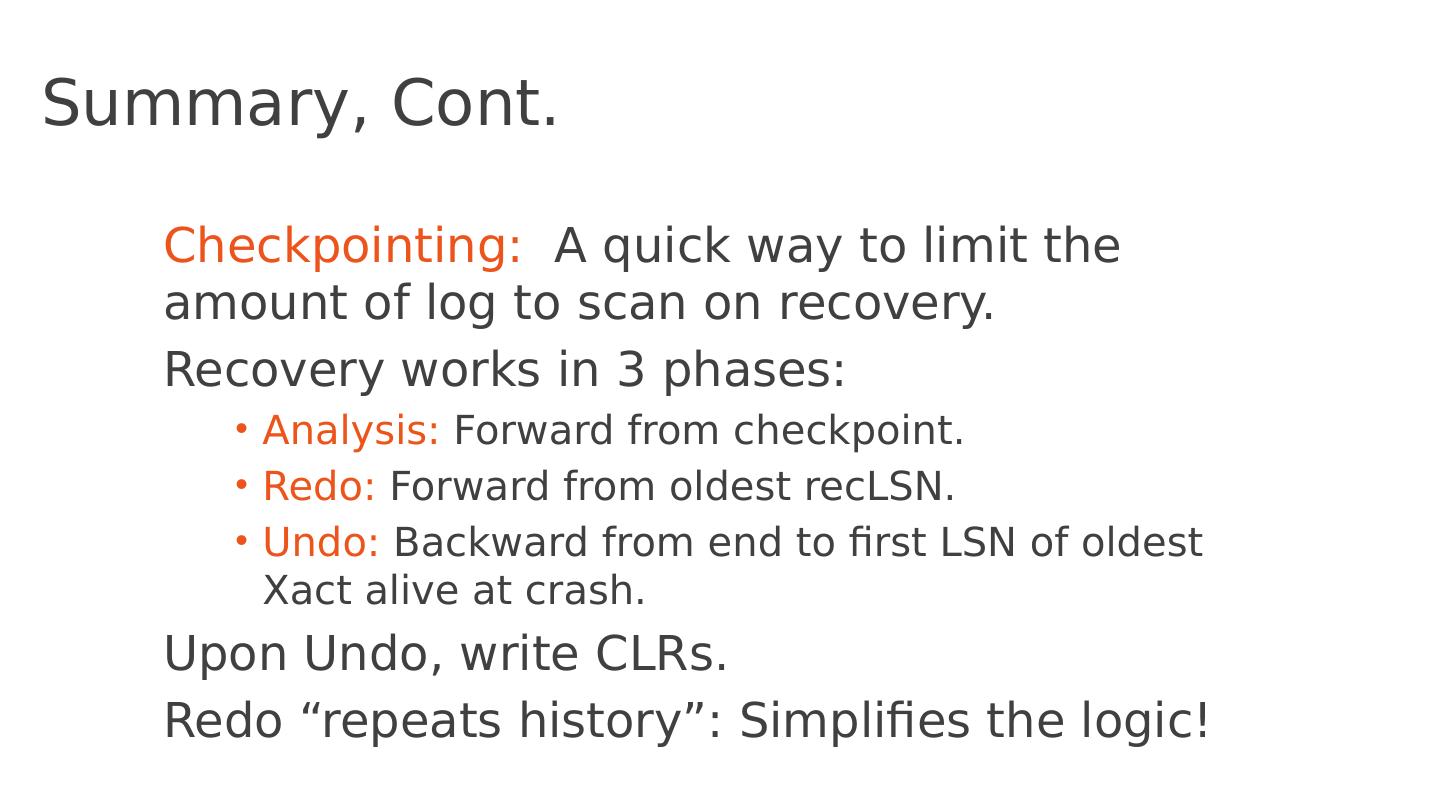 Summary, Cont.

Checkpointing: A quick way to limit the amount of log to scan on recovery.

Recovery works in 3 phases:

• Analysis: Forward from checkpoint.
• Redo: Forward from oldest recLSN.
• Undo: Backward from end to first LSN of oldest Xact alive at crash.

Upon Undo, write CLRs.

Redo “repeats history”: Simplifies the logic!